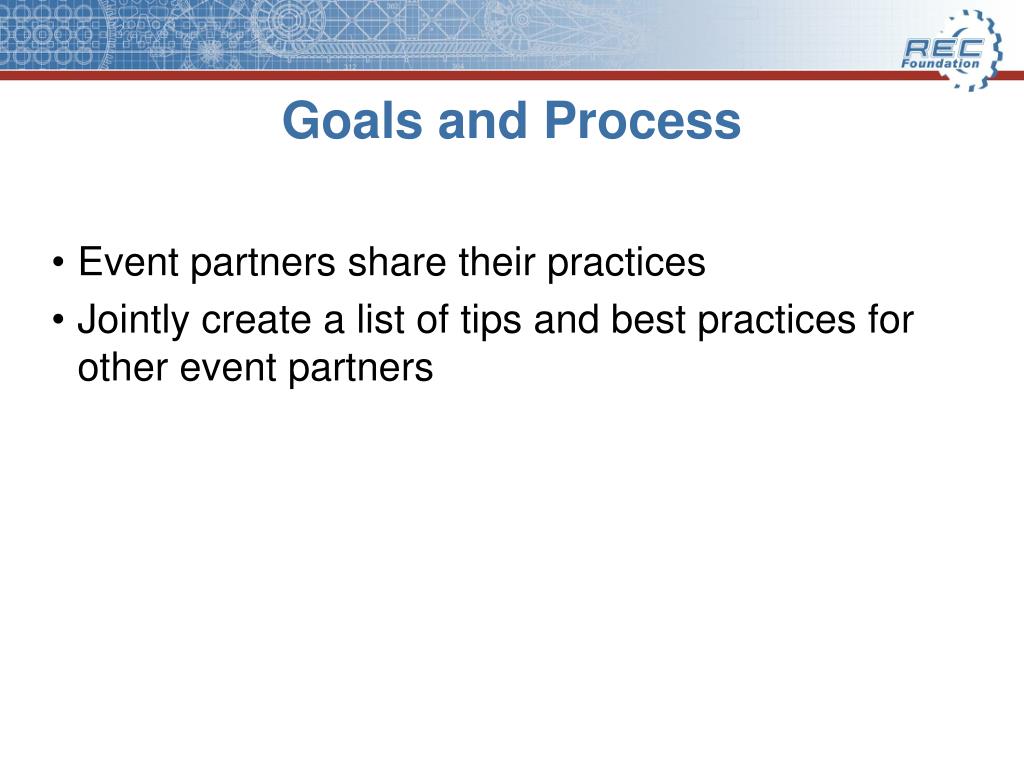 REC Foundation

Goals and Process

• Event partners share their practices
• Jointly create a list of tips and best practices for other event partners